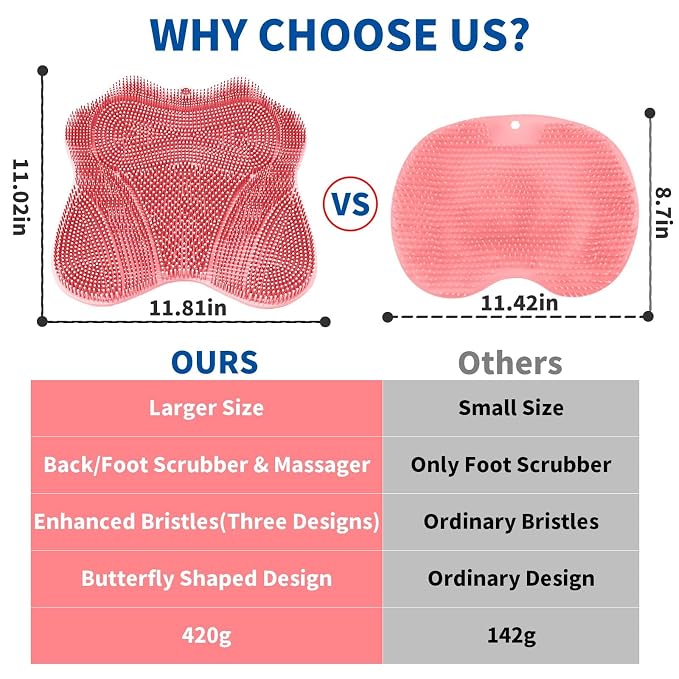 WHY CHOOSE US?

11.02in

11.81in

VS

8.7in

11.42in

| OURS | Others |
|---|---|
| Larger Size | Small Size |
| Back/Foot Scrubber & Massager | Only Foot Scrubber |
| Enhanced Bristles(Three Designs) | Ordinary Bristles |
| Butterfly Shaped Design | Ordinary Design |
| 420g | 142g |